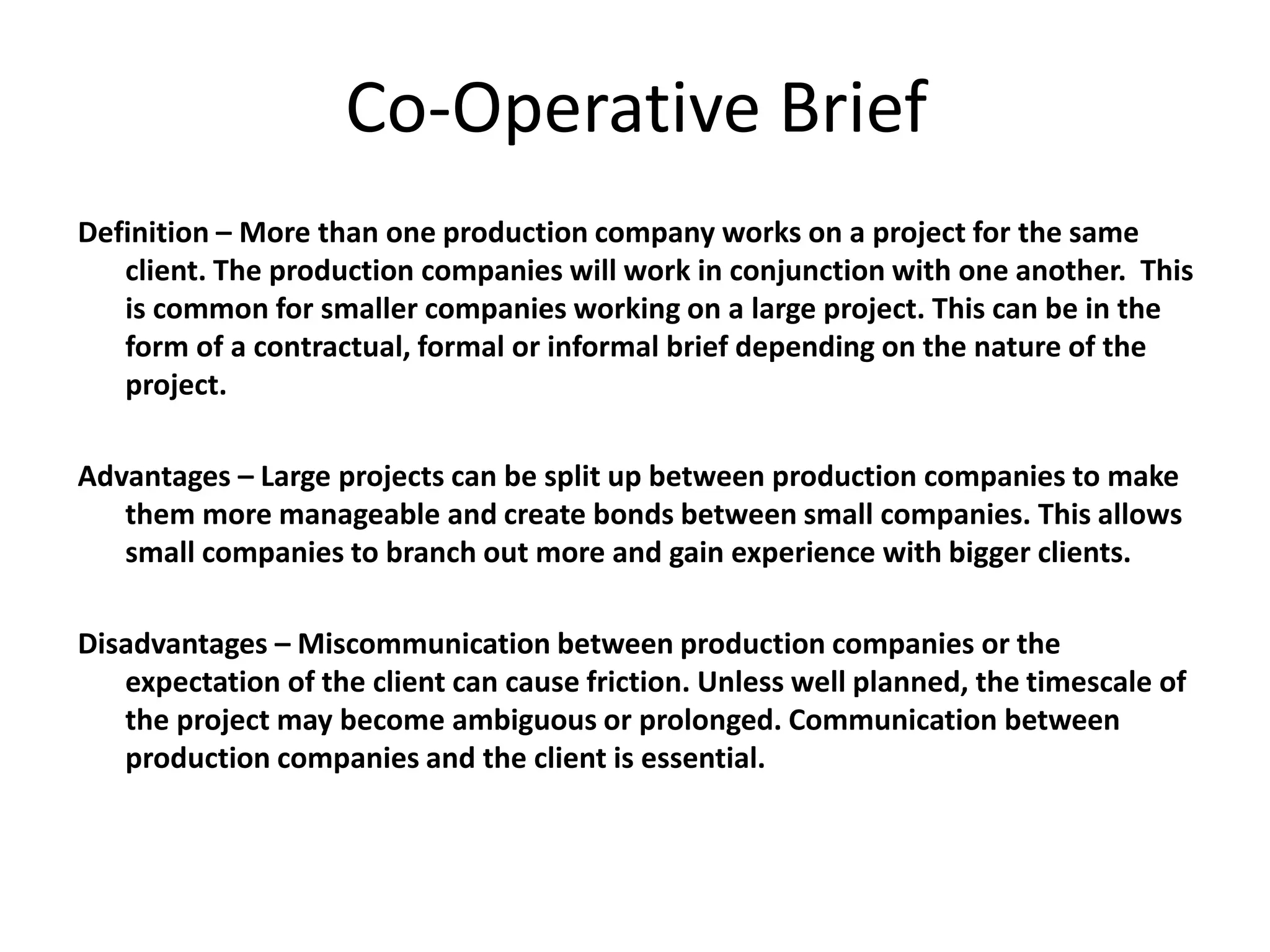 Co-Operative Brief

Definition – More than one production company works on a project for the same client. The production companies will work in conjunction with one another.  This is common for smaller companies working on a large project. This can be in the form of a contractual, formal or informal brief depending on the nature of the project.

Advantages – Large projects can be split up between production companies to make them more manageable and create bonds between small companies. This allows small companies to branch out more and gain experience with bigger clients.

Disadvantages – Miscommunication between production companies or the expectation of the client can cause friction. Unless well planned, the timescale of the project may become ambiguous or prolonged. Communication between production companies and the client is essential.